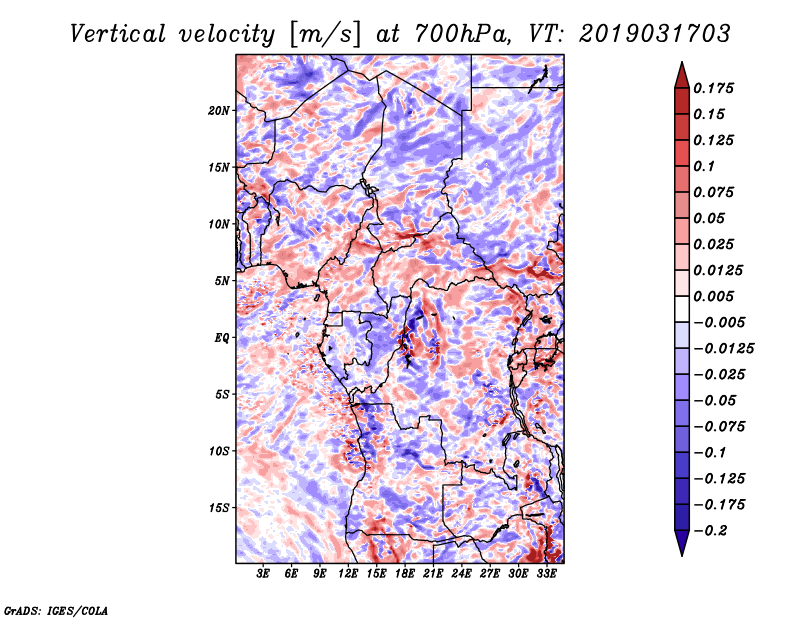 Vertical velocity [m/s] at 700hPa, VT: 2019031703

20N
15N
10N
5N
EQ
5S
10S
15S

3E 6E 9E 12E 15E 18E 21E 24E 27E 30E 33E

0.175
0.15
0.125
0.1
0.075
0.05
0.025
0.0125
0.005
−0.005
−0.0125
−0.025
−0.05
−0.075
−0.1
−0.125
−0.175
−0.2

GrADS: IGES/COLA